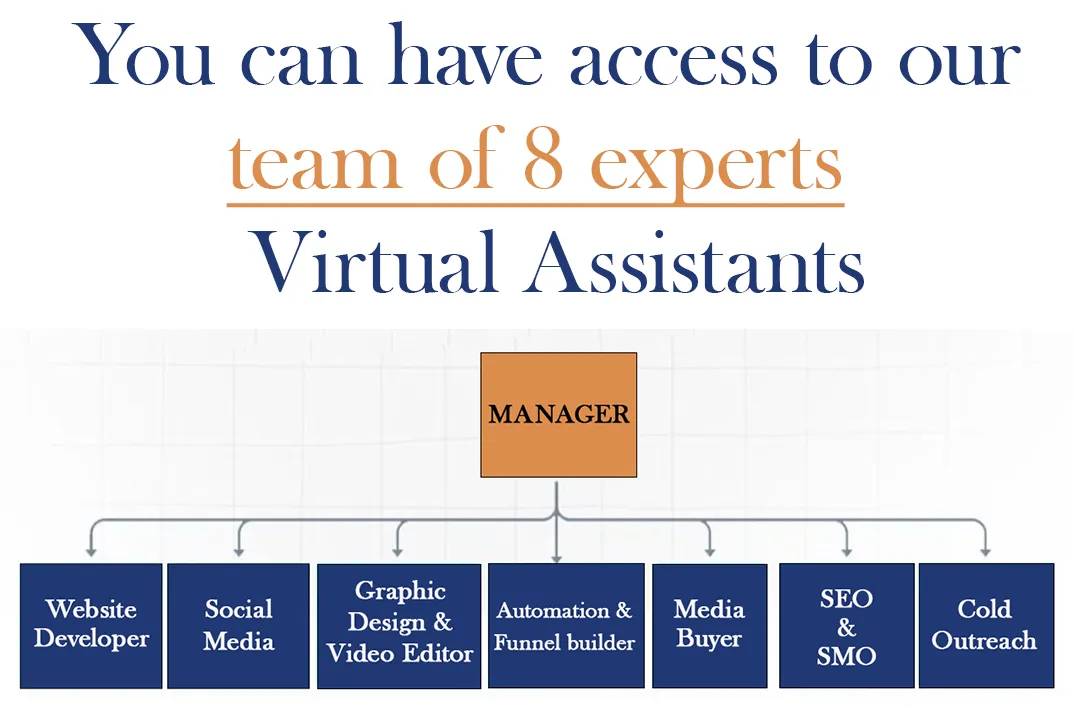 You can have access to our team of 8 experts Virtual Assistants

MANAGER

Website Developer

Social Media

Graphic Design & Video Editor

Automation & Funnel builder

Media Buyer

SEO & SMO

Cold Outreach